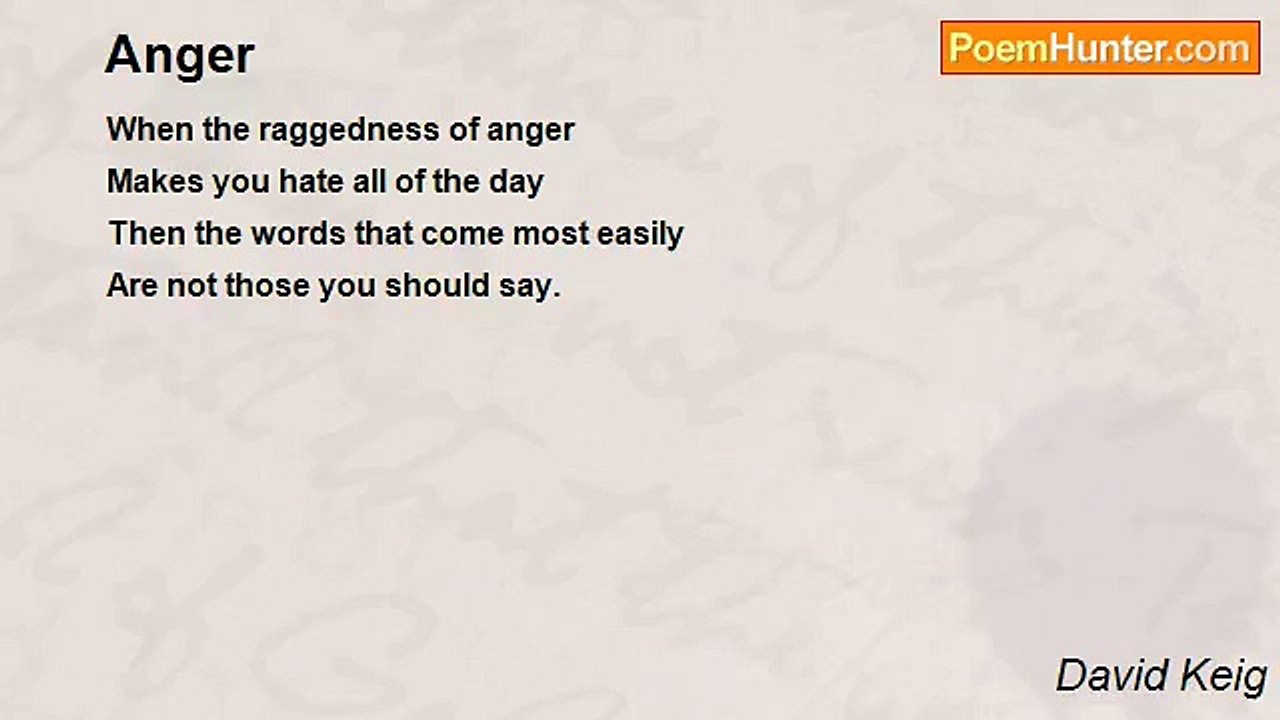 Anger

PoemHunter.com

When the raggedness of anger
Makes you hate all of the day
Then the words that come most easily
Are not those you should say.

David Keig